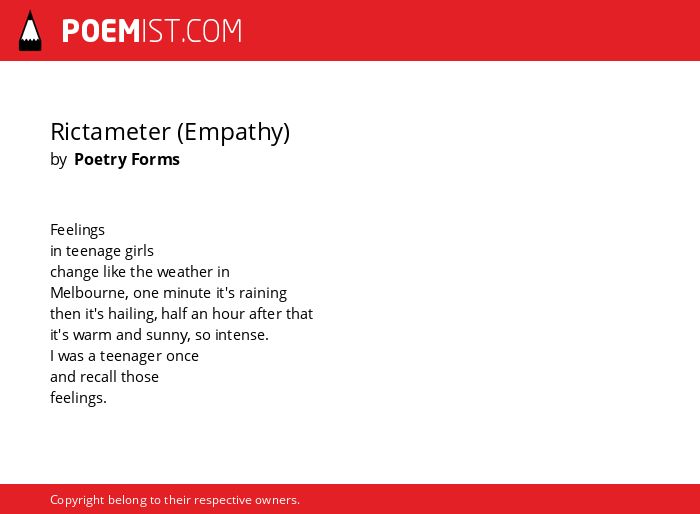 POEMIST.COM

Rictameter (Empathy)
by Poetry Forms

Feelings
in teenage girls
change like the weather in
Melbourne, one minute it's raining
then it's hailing, half an hour after that
it's warm and sunny, so intense.
I was a teenager once
and recall those
feelings.

Copyright belong to their respective owners.